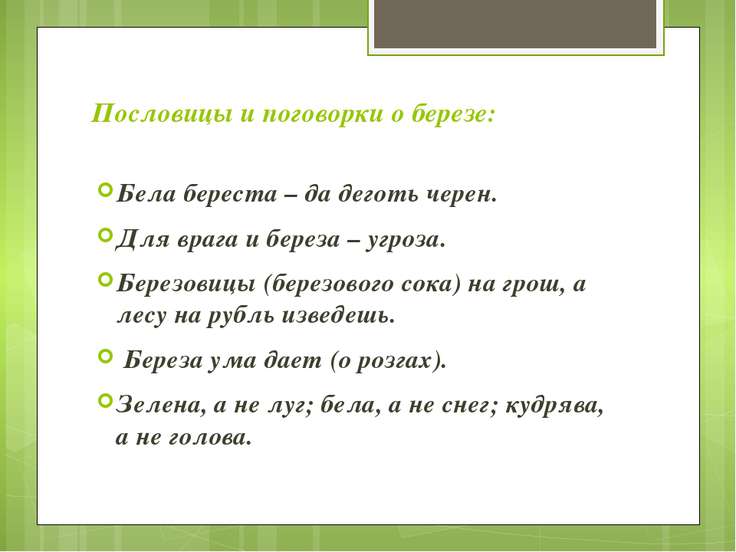 Пословицы и поговорки о березе:

Бела береста – да деготь черен.

Для врага и береза – угроза.

Березовицы (березового сока) на грош, а лесу на рубль изведешь.

Береза ума дает (о розгах).

Зелена, а не луг; бела, а не снег; кудрява, а не голова.